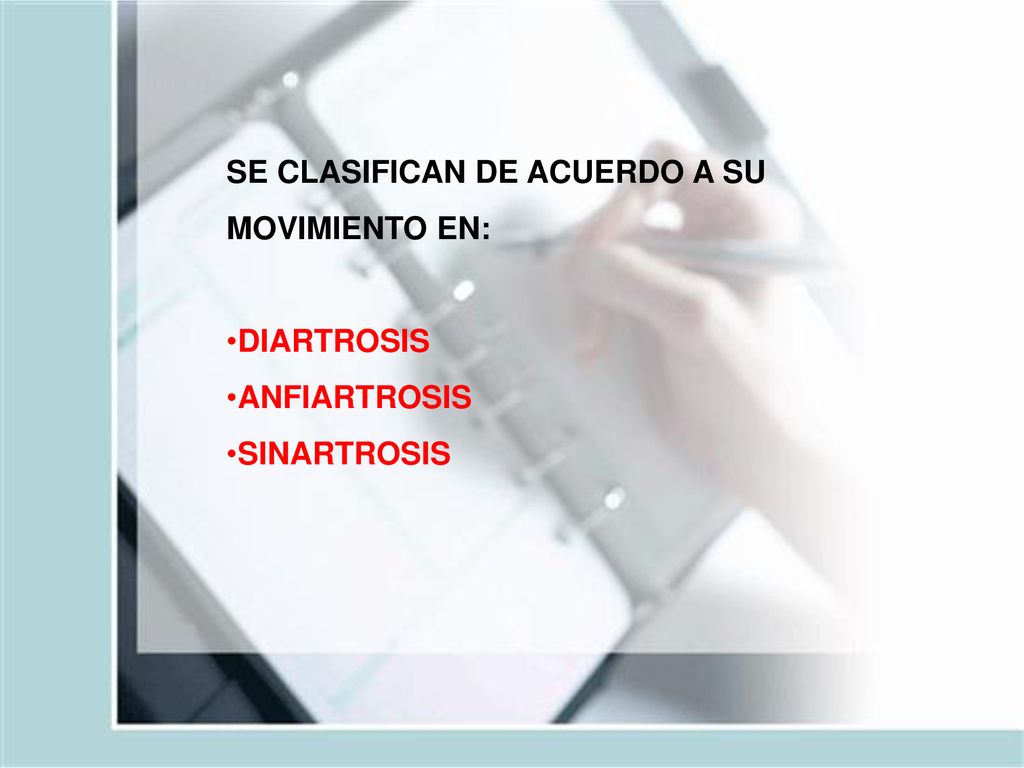 SE CLASIFICAN DE ACUERDO A SU MOVIMIENTO EN:

•DIARTROSIS
•ANFIARTROSIS
•SINARTROSIS